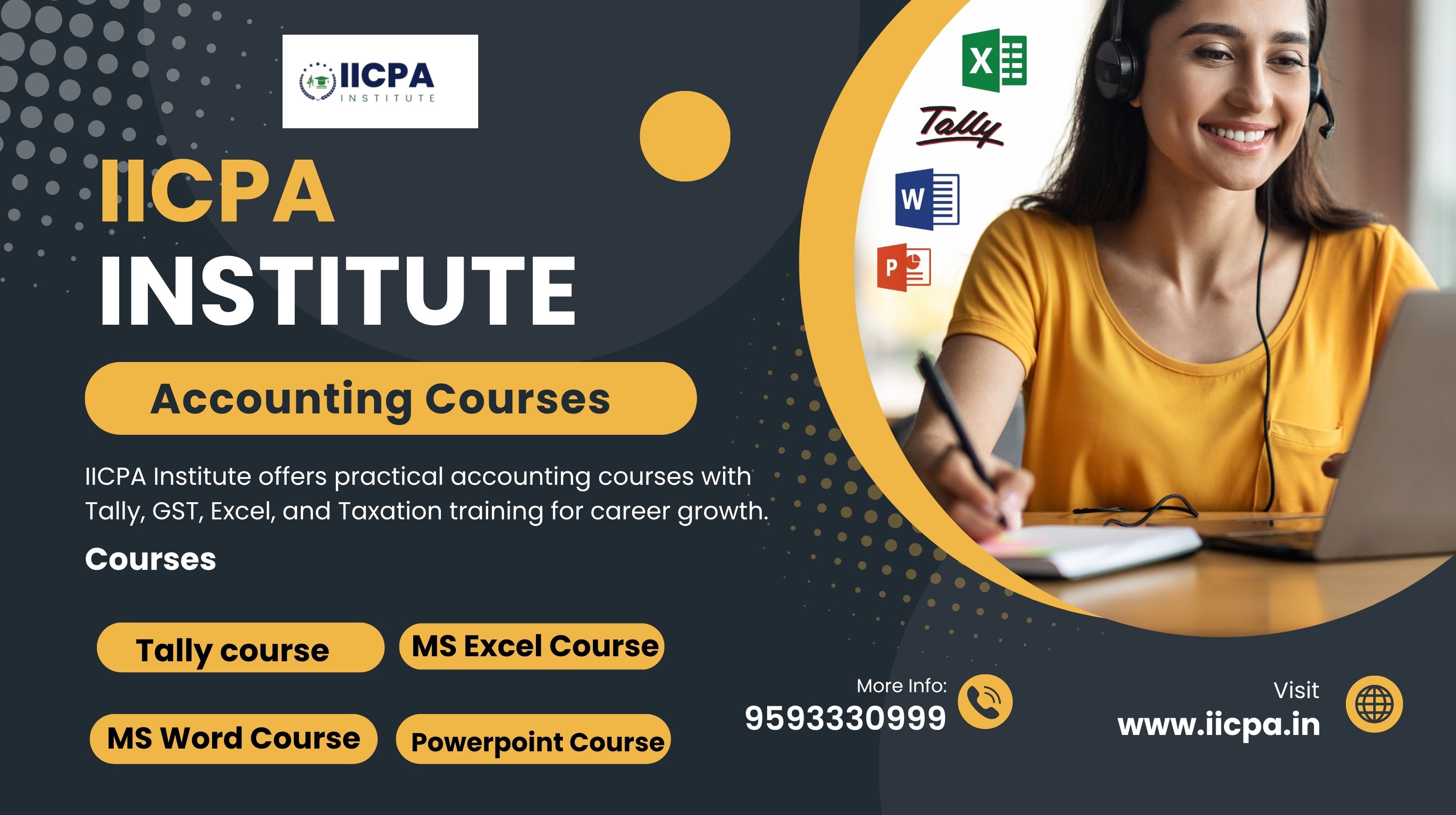 IICPA
INSTITUTE

IICPA
INSTITUTE

Accounting Courses

IICPA Institute offers practical accounting courses with Tally, GST, Excel, and Taxation training for career growth.

Courses

Tally course

MS Excel Course

MS Word Course

Powerpoint Course

X

Tally

W

P

More Info:
9593330999

Visit
www.iicpa.in